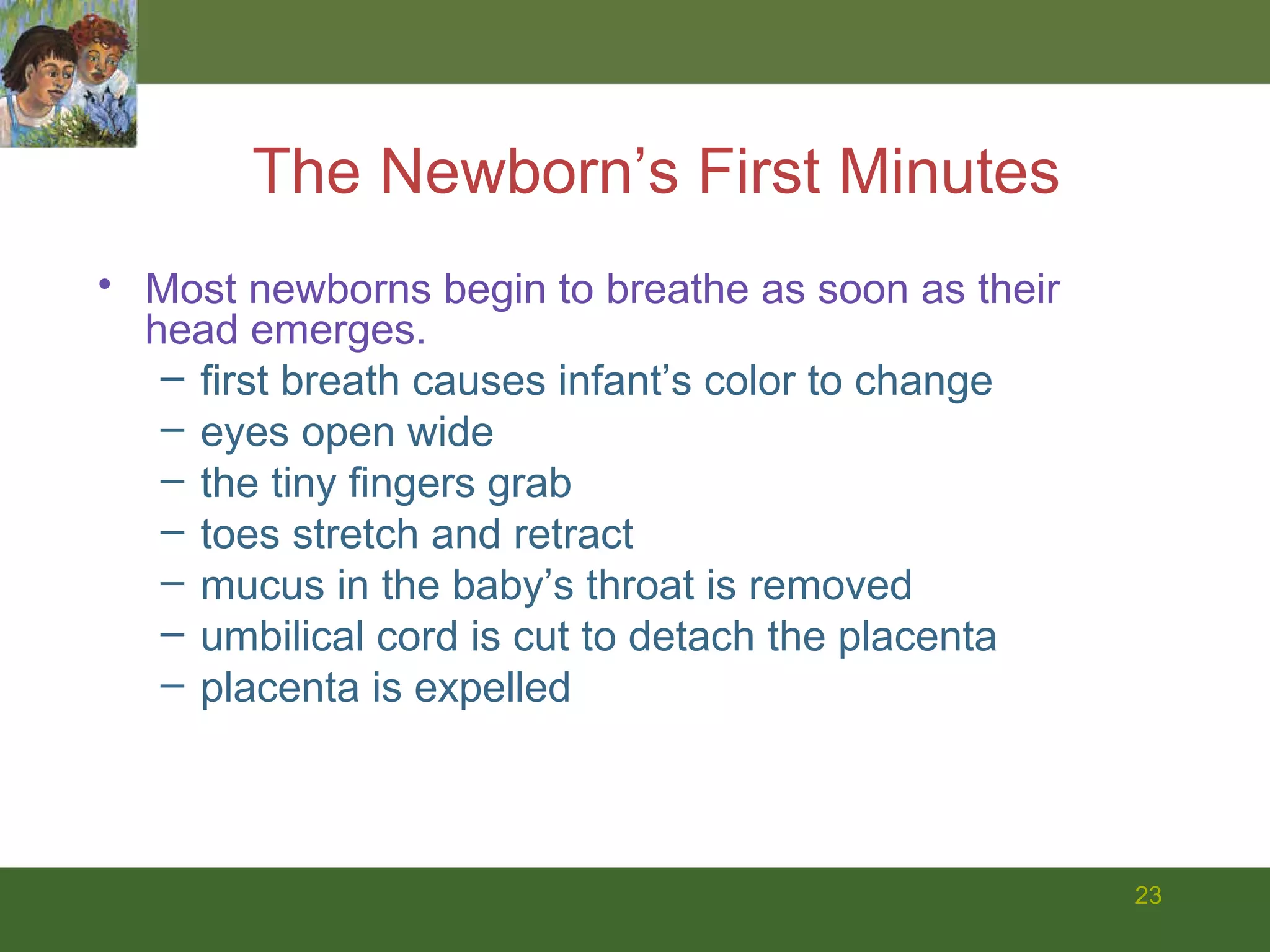 The Newborn’s First Minutes

• Most newborns begin to breathe as soon as their head emerges.
– first breath causes infant’s color to change
– eyes open wide
– the tiny fingers grab
– toes stretch and retract
– mucus in the baby’s throat is removed
– umbilical cord is cut to detach the placenta
– placenta is expelled

23